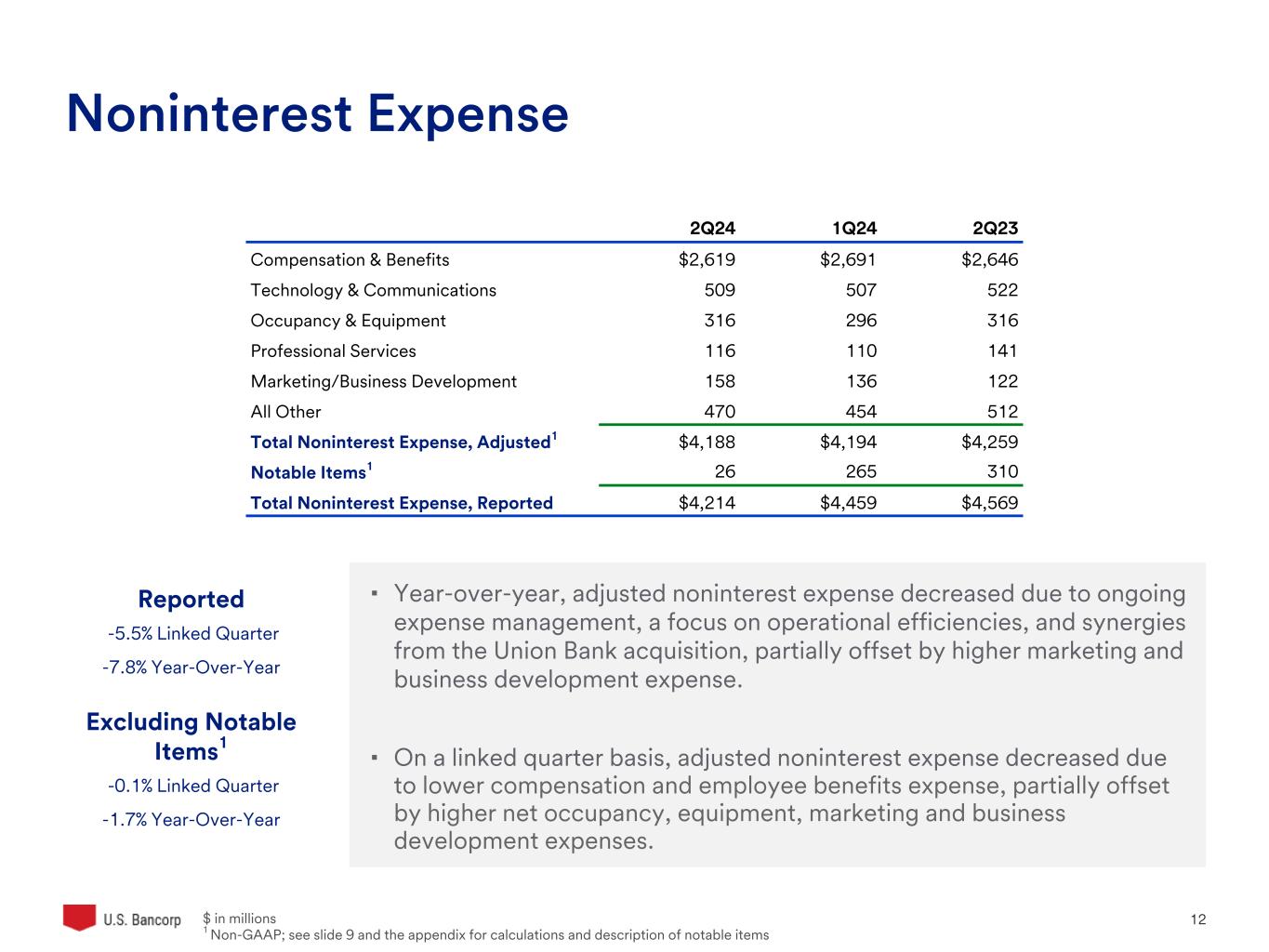 Noninterest Expense

| | 2Q24 | 1Q24 | 2Q23 |
|---|---|---|---|
| Compensation & Benefits | \$2,619 | \$2,691 | \$2,646 |
| Technology & Communications | 509 | 507 | 522 |
| Occupancy & Equipment | 316 | 296 | 316 |
| Professional Services | 116 | 110 | 141 |
| Marketing/Business Development | 158 | 136 | 122 |
| All Other | 470 | 454 | 512 |
| Total Noninterest Expense, Adjusted$^1$ | \$4,188 | \$4,194 | \$4,259 |
| Notable Items$^1$ | 26 | 265 | 310 |
| Total Noninterest Expense, Reported | \$4,214 | \$4,459 | \$4,569 |

Reported

-5.5% Linked Quarter

-7.8% Year-Over-Year

Excluding Notable Items$^1$

-0.1% Linked Quarter

-1.7% Year-Over-Year

▪ Year-over-year, adjusted noninterest expense decreased due to ongoing expense management, a focus on operational efficiencies, and synergies from the Union Bank acquisition, partially offset by higher marketing and business development expense.

▪ On a linked quarter basis, adjusted noninterest expense decreased due to lower compensation and employee benefits expense, partially offset by higher net occupancy, equipment, marketing and business development expenses.

U.S. Bancorp

\$ in millions
$^1$ Non-GAAP; see slide 9 and the appendix for calculations and description of notable items

12